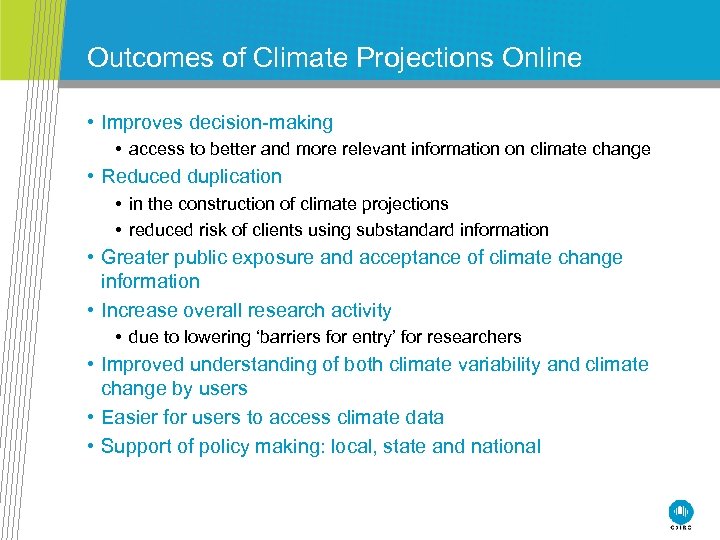 Outcomes of Climate Projections Online

• Improves decision-making
  • access to better and more relevant information on climate change
• Reduced duplication
  • in the construction of climate projections
  • reduced risk of clients using substandard information
• Greater public exposure and acceptance of climate change information
• Increase overall research activity
  • due to lowering 'barriers for entry' for researchers
• Improved understanding of both climate variability and climate change by users
• Easier for users to access climate data
• Support of policy making: local, state and national

CSIRO